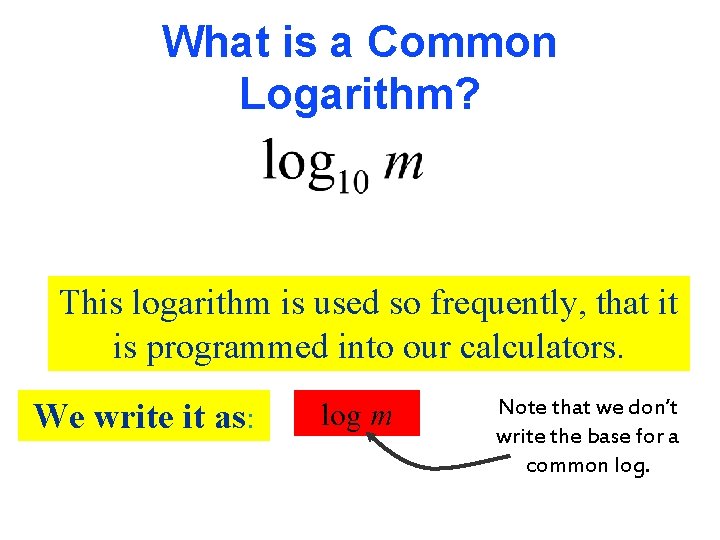 What is a Common Logarithm?

$\log_{10} m$

This logarithm is used so frequently, that it is programmed into our calculators.

We write it as:

$\log m$

Note that we don't write the base for a common log.